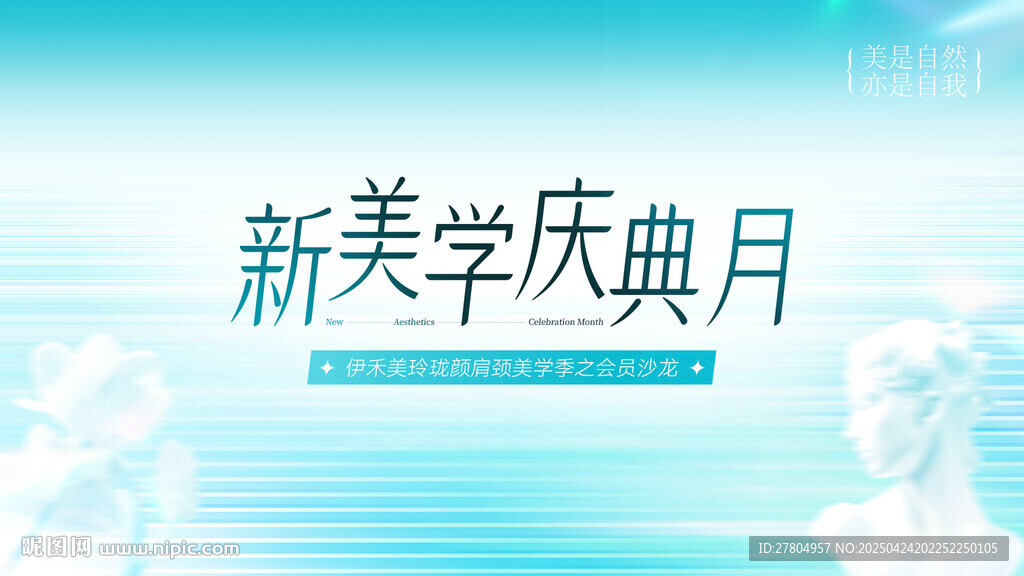 美是自然
亦是自我

新美学庆典月

New Aesthetics Celebration Month

伊禾美玲珑颜肩颈美学季之会员沙龙

昵图网 www.nipic.com

ID:27804957 NO:20250424202252250105